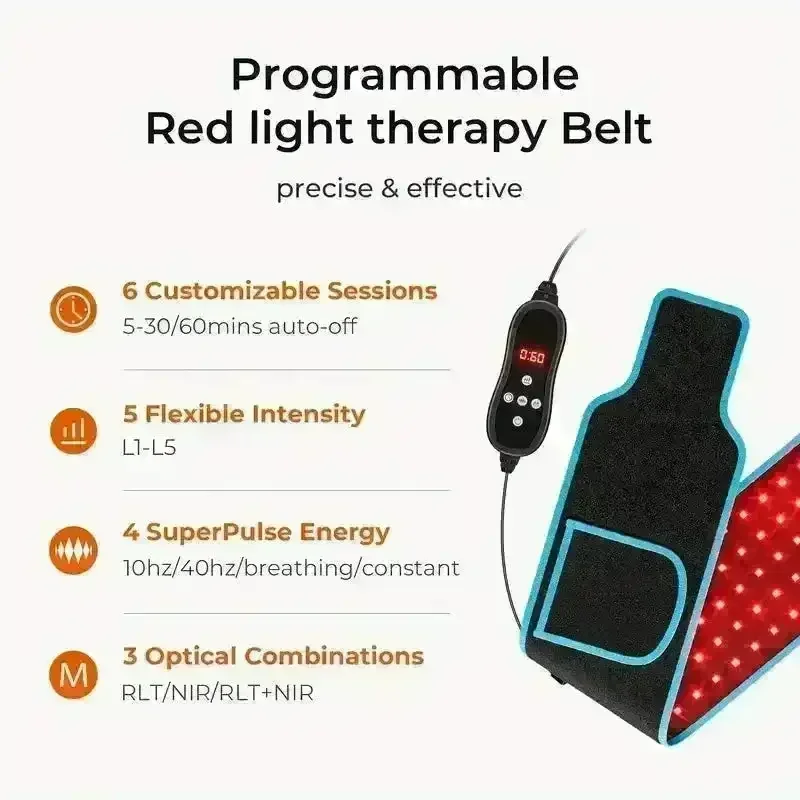 Programmable
Red light therapy Belt

precise & effective

6 Customizable Sessions
5-30/60mins auto-off

5 Flexible Intensity
L1-L5

4 SuperPulse Energy
10hz/40hz/breathing/constant

M
3 Optical Combinations
RLT/NIR/RLT+NIR

0:60